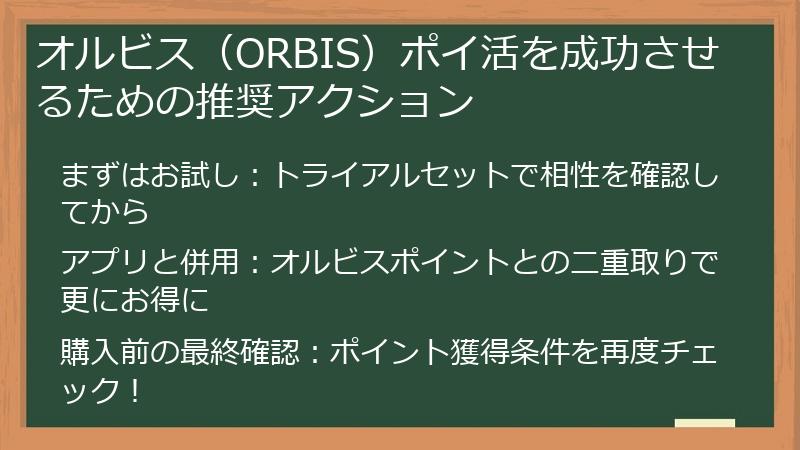 オルビス（ORBIS）ポイ活を成功させるための推奨アクション

まずはお試し：トライアルセットで相性を確認してから

アプリと併用：オルビスポイントとの二重取りで更にお得に

購入前の最終確認：ポイント獲得条件を再度チェック！